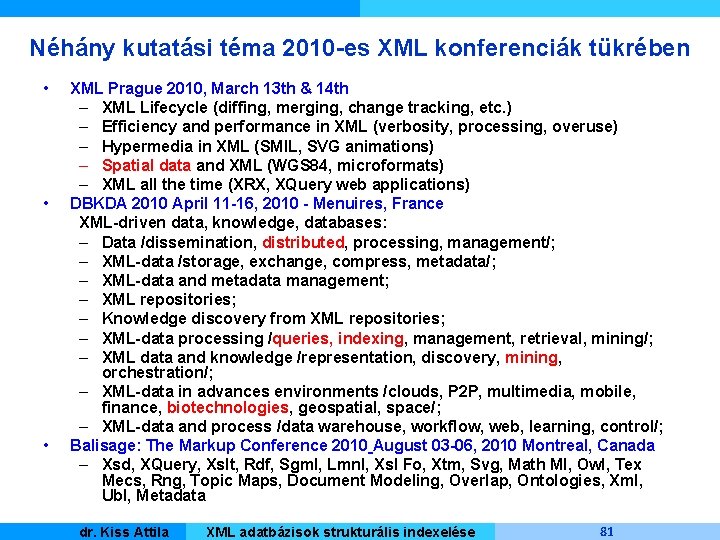 Néhány kutatási téma 2010-es XML konferenciák tükrében

• XML Prague 2010, March 13th & 14th
– XML Lifecycle (diffing, merging, change tracking, etc.)
– Efficiency and performance in XML (verbosity, processing, overuse)
– Hypermedia in XML (SMIL, SVG animations)
– Spatial data and XML (WGS84, microformats)
– XML all the time (XRX, XQuery web applications)
• DBKDA 2010 April 11-16, 2010 - Menuires, France
XML-driven data, knowledge, databases:
– Data /dissemination, distributed, processing, management/;
– XML-data /storage, exchange, compress, metadata/;
– XML-data and metadata management;
– XML repositories;
– Knowledge discovery from XML repositories;
– XML-data processing /queries, indexing, management, retrieval, mining/;
– XML data and knowledge /representation, discovery, mining, orchestration/;
– XML-data in advances environments /clouds, P2P, multimedia, mobile, finance, biotechnologies, geospatial, space/;
– XML-data and process /data warehouse, workflow, web, learning, control/;
• Balisage: The Markup Conference 2010 August 03-06, 2010 Montreal, Canada
– Xsd, XQuery, Xslt, Rdf, Sgml, Lmnl, Xsl Fo, Xtm, Svg, Math Ml, Owl, Tex Mecs, Rng, Topic Maps, Document Modeling, Overlap, Ontologies, Xml, Ubl, Metadata

dr. Kiss Attila XML adatbázisok strukturális indexelése 81